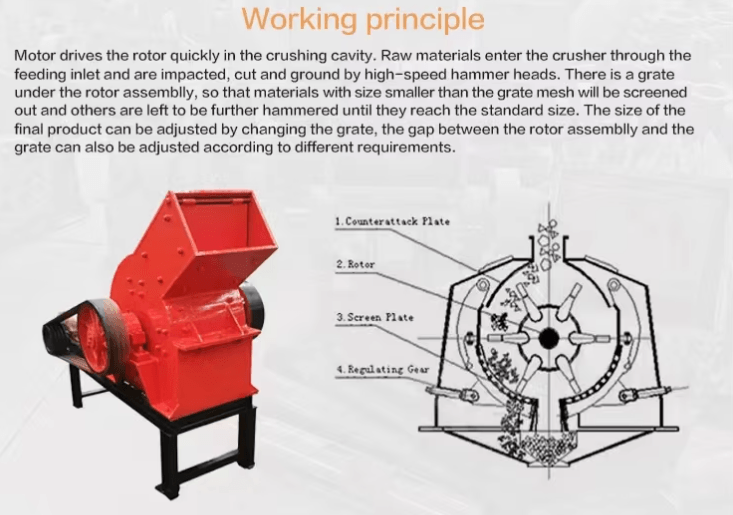 Working principle

Motor drives the rotor quickly in the crushing cavity. Raw materials enter the crusher through the feeding inlet and are impacted, cut and ground by high-speed hammer heads. There is a grate under the rotor assemblly, so that materials with size smaller than the grate mesh will be screened out and others are left to be further hammered until they reach the standard size. The size of the final product can be adjusted by changing the grate, the gap between the rotor assemblly and the grate can also be adjusted according to different requirements.

1. Counterattack Plate

2. Rotor

3. Screen Plate

4. Regulating Gear